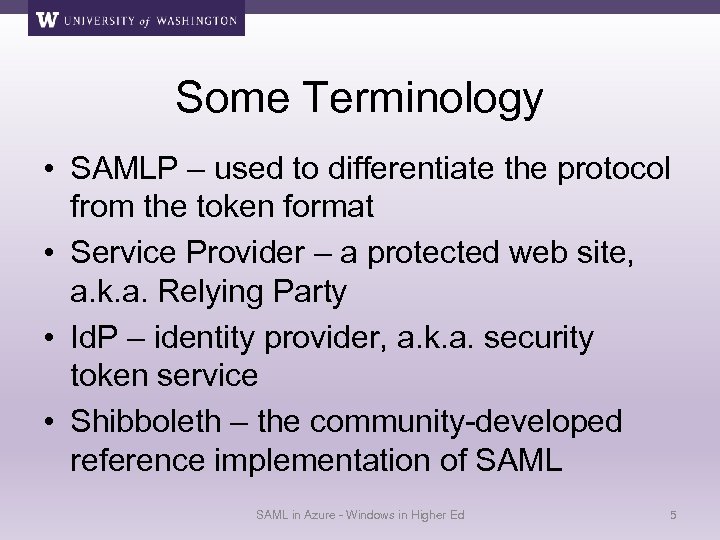 W UNIVERSITY of WASHINGTON

Some Terminology

• SAMLP – used to differentiate the protocol from the token format
• Service Provider – a protected web site, a.k.a. Relying Party
• IdP – identity provider, a.k.a. security token service
• Shibboleth – the community-developed reference implementation of SAML

SAML in Azure - Windows in Higher Ed

5